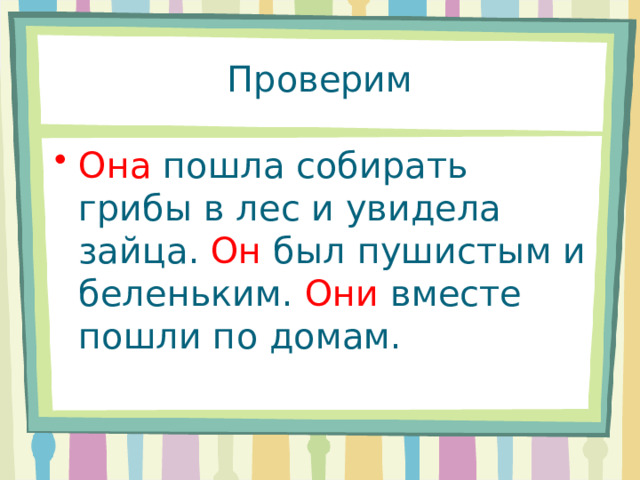 Проверим

• Она пошла собирать грибы в лес и увидела зайца. Он был пушистым и беленьким. Они вместе пошли по домам.